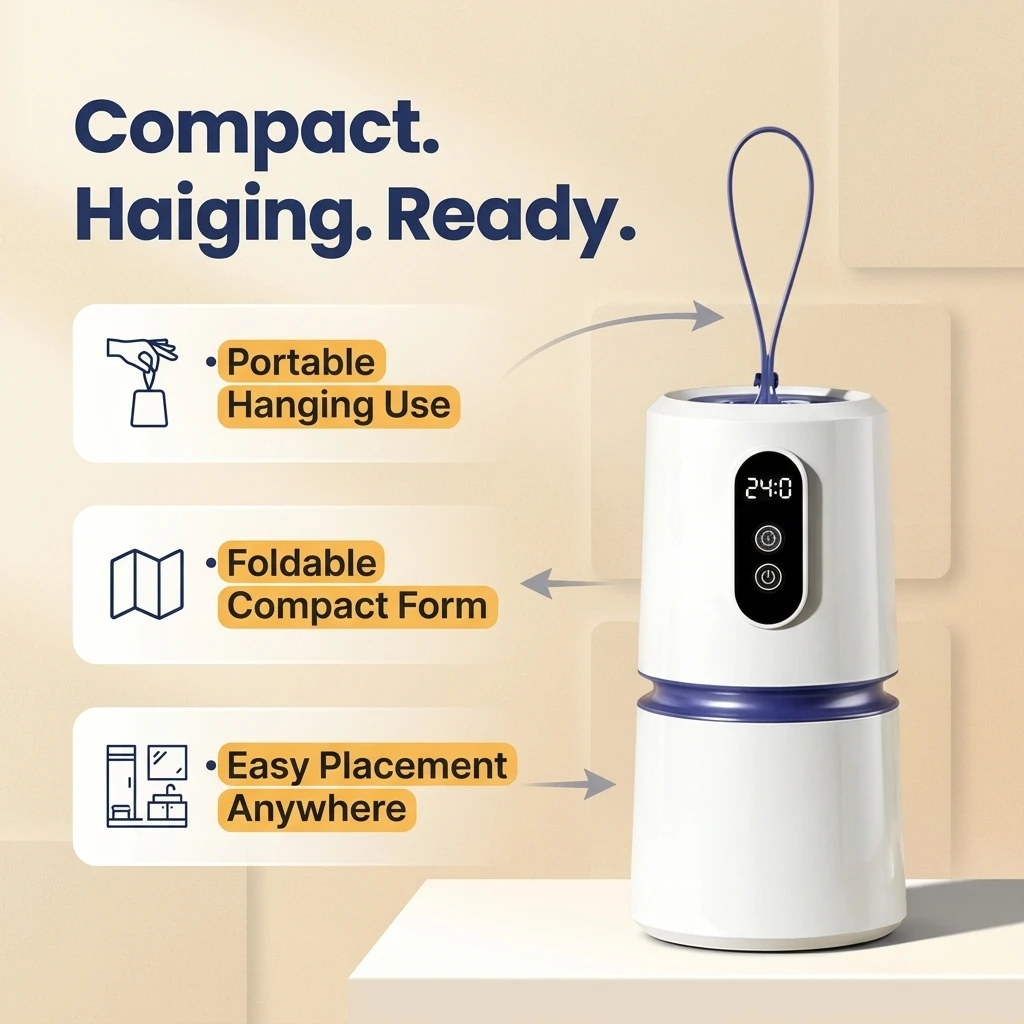 Compact.
Haiging. Ready.

• Portable Hanging Use

• Foldable Compact Form

• Easy Placement Anywhere

24:0